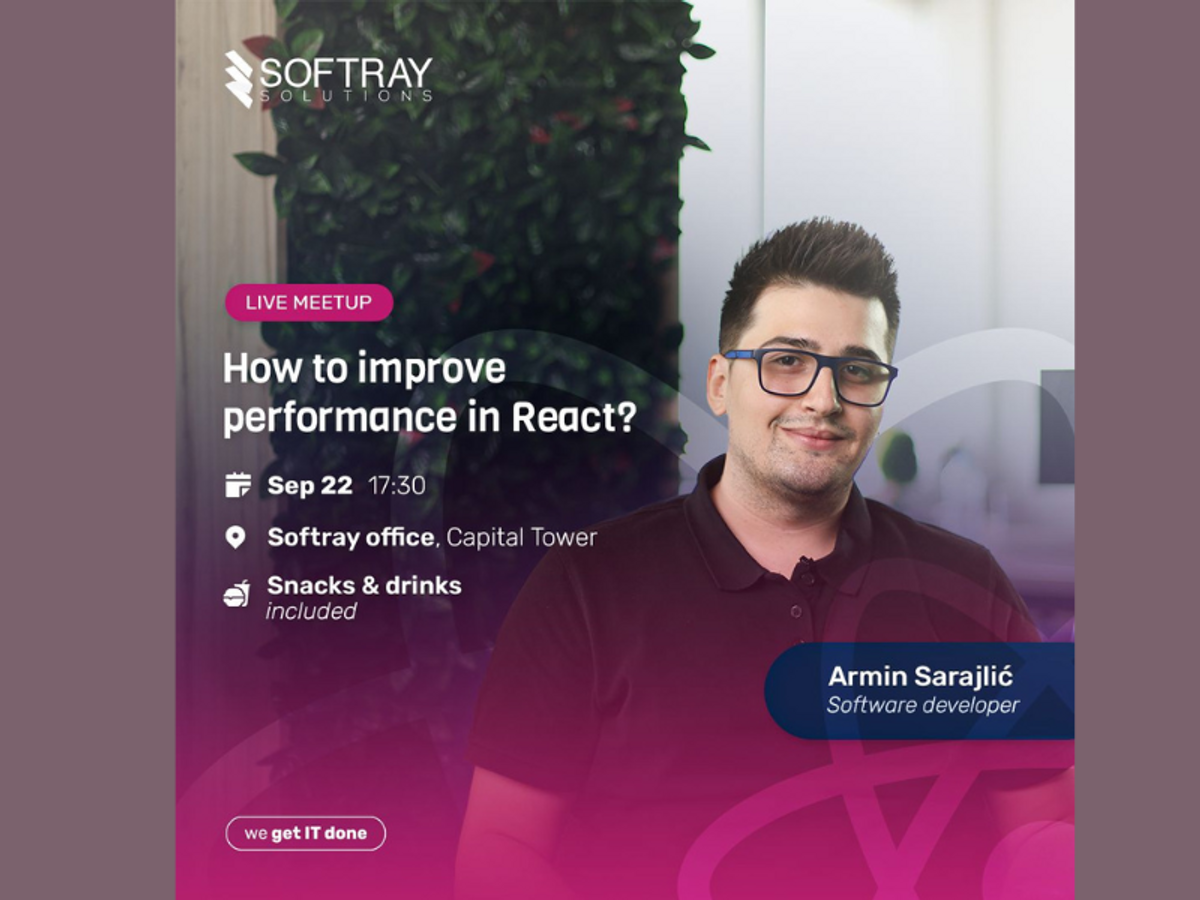 SOFTRAY SOLUTIONS

LIVE MEETUP

How to improve performance in React?

Sep 22 17:30

Softray office, Capital Tower

Snacks & drinks included

Armin Sarajlić
Software developer

we get IT done